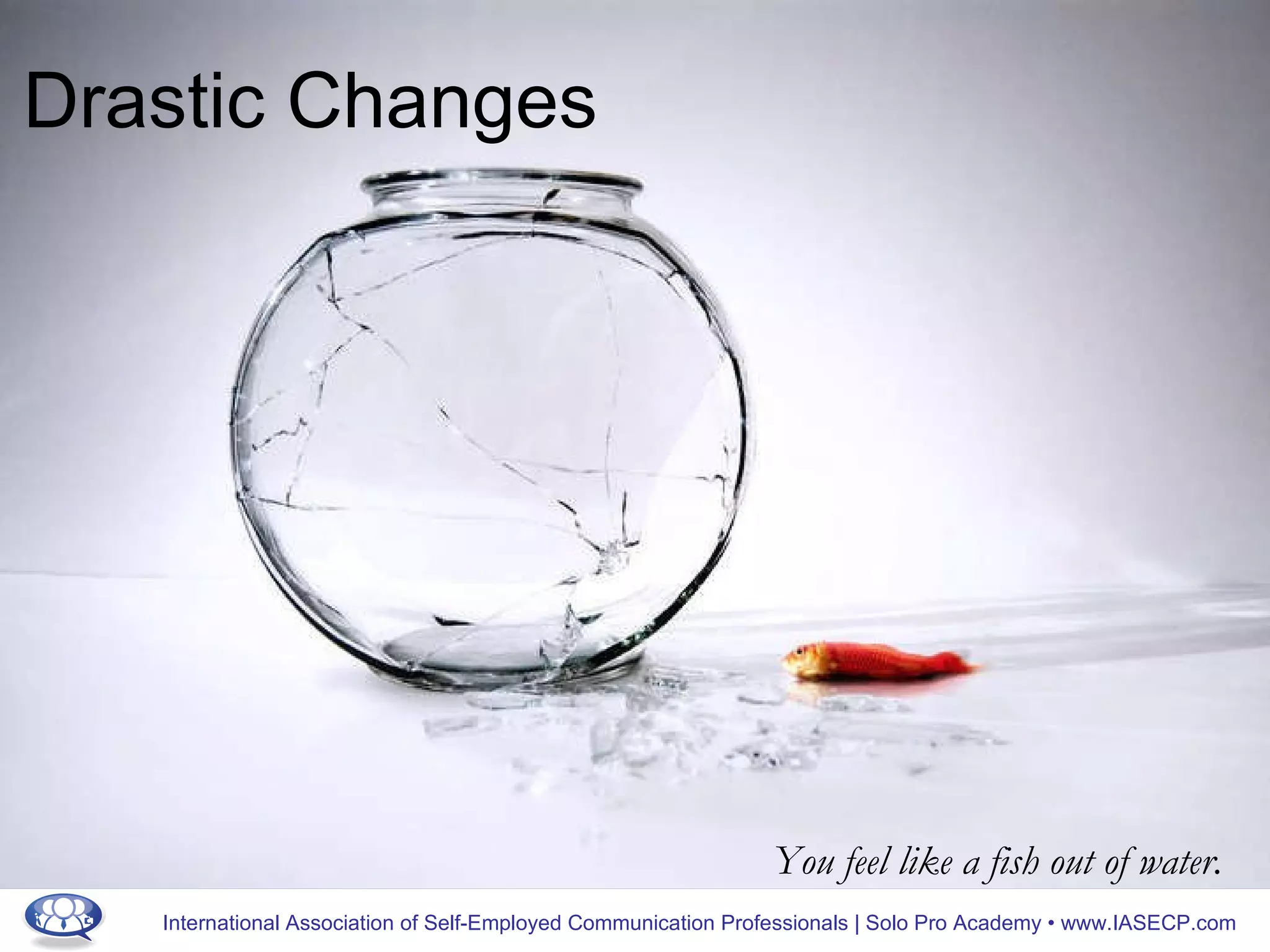 Drastic Changes

You feel like a fish out of water.

International Association of Self-Employed Communication Professionals | Solo Pro Academy • www.IASECP.com